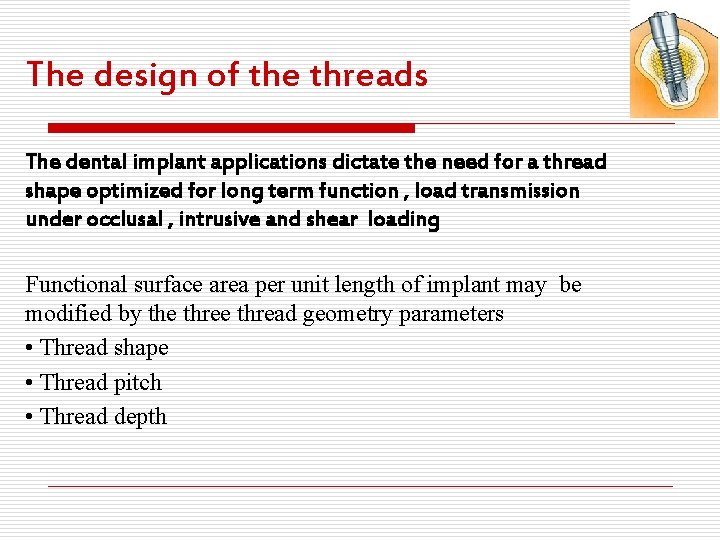 The design of the threads

The dental implant applications dictate the need for a thread shape optimized for long term function , load transmission under occlusal , intrusive and shear loading

Functional surface area per unit length of implant may be modified by the three thread geometry parameters
• Thread shape
• Thread pitch
• Thread depth